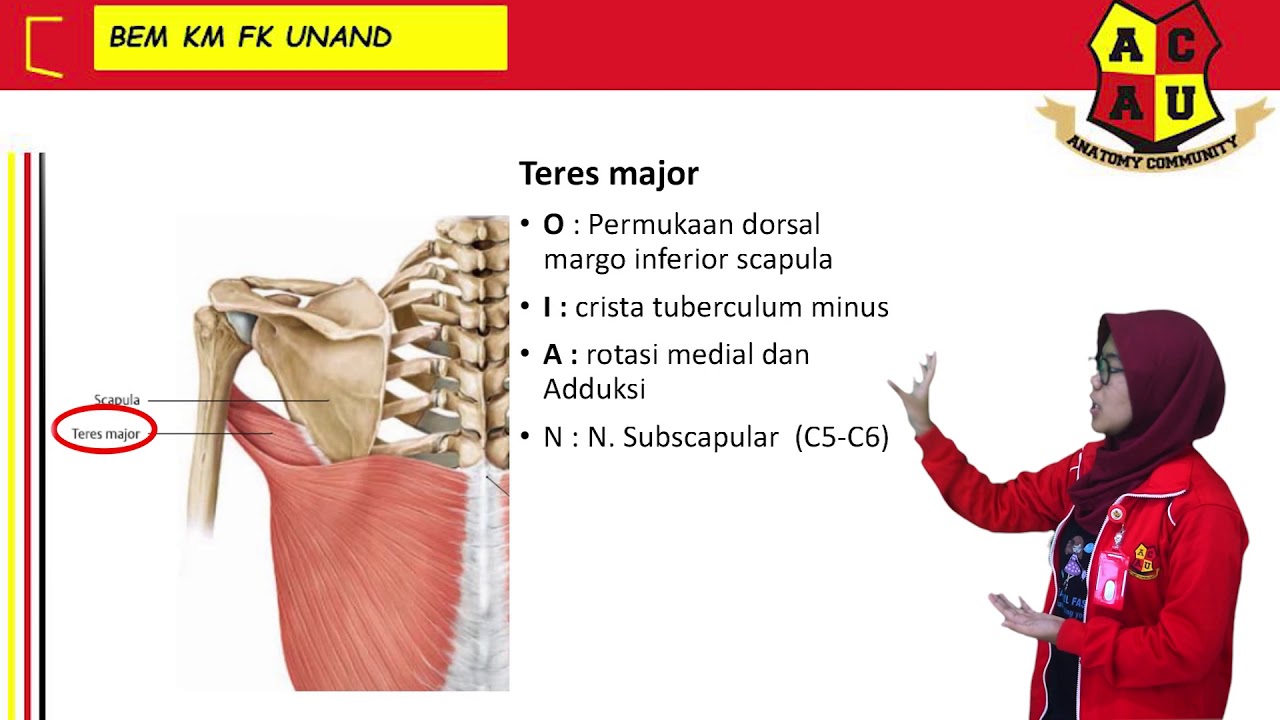 BEM KM FK UNAND

A C A U
ANATOMY COMMUNITY

Teres major

• O : Permukaan dorsal margo inferior scapula
• I : crista tuberculum minus
• A : rotasi medial dan Adduksi
• N : N. Subscapular (C5-C6)

Scapula
Teres major